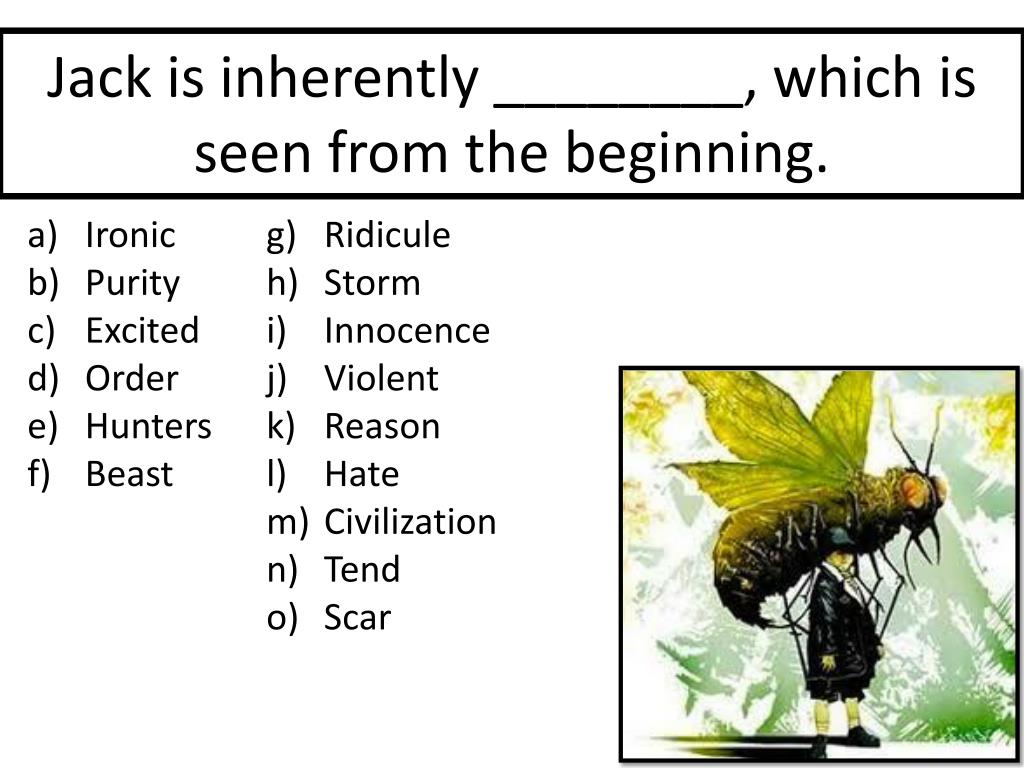 Jack is inherently ________, which is seen from the beginning.

a) Ironic
b) Purity
c) Excited
d) Order
e) Hunters
f) Beast

g) Ridicule
h) Storm
i) Innocence
j) Violent
k) Reason
l) Hate
m) Civilization
n) Tend
o) Scar